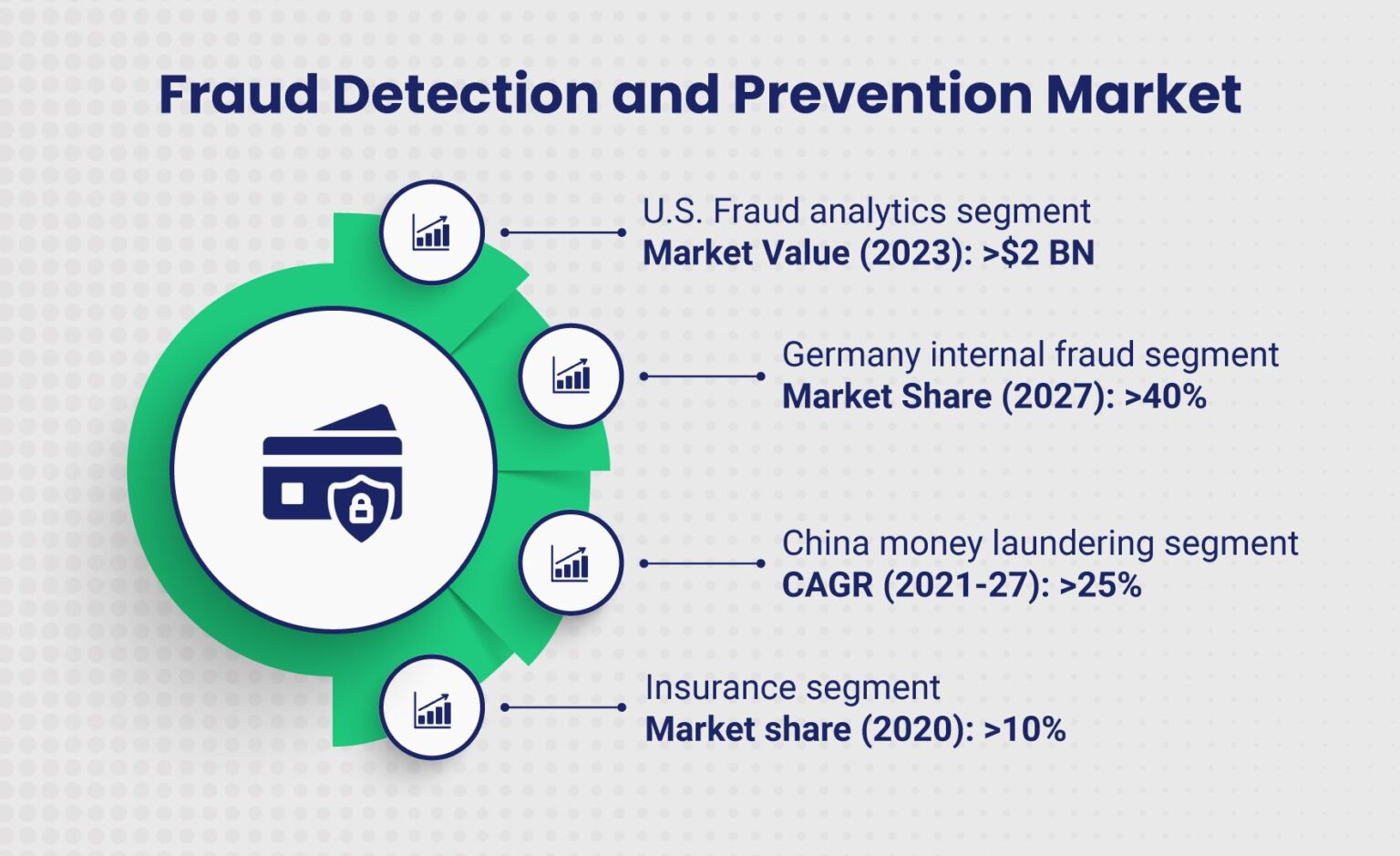 Fraud Detection and Prevention Market

U.S. Fraud analytics segment
Market Value (2023): >$2 BN

Germany internal fraud segment
Market Share (2027): >40%

China money laundering segment
CAGR (2021-27): >25%

Insurance segment
Market share (2020): >10%